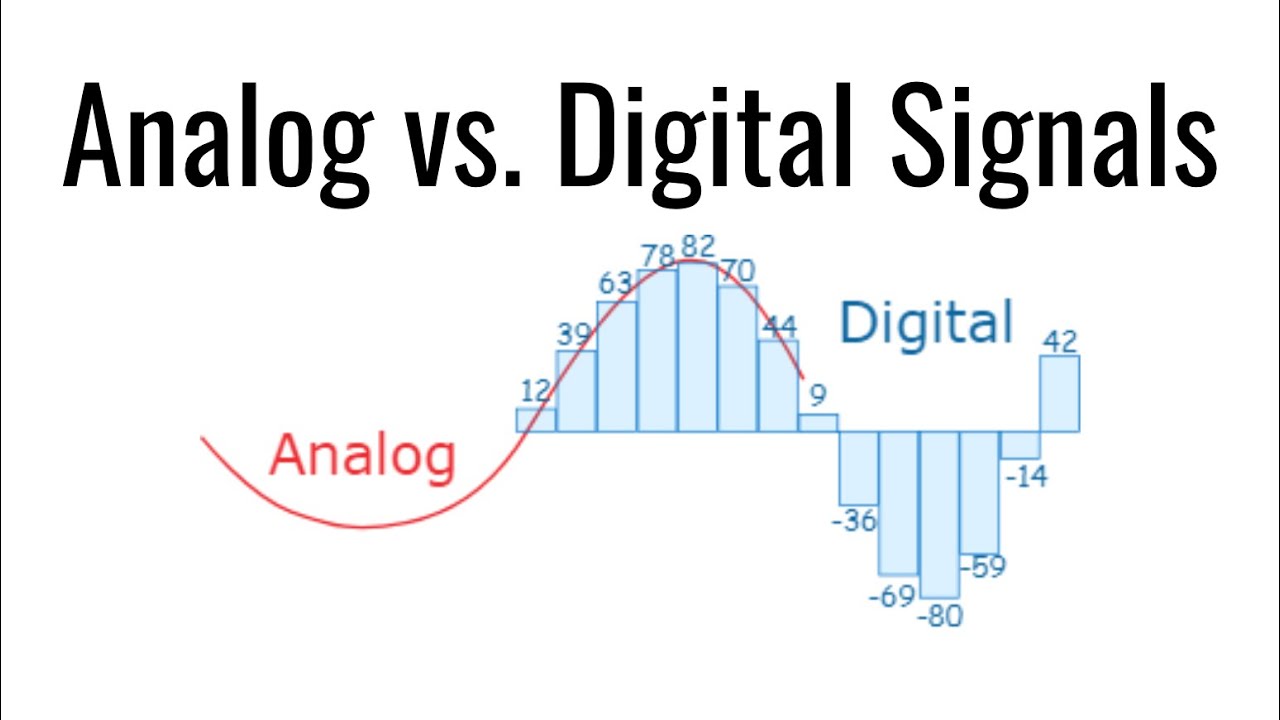 Analog vs. Digital Signals

Analog

Digital

12 39 63 78 82 70 44 9 -36 -69 -80 -59 -14 42